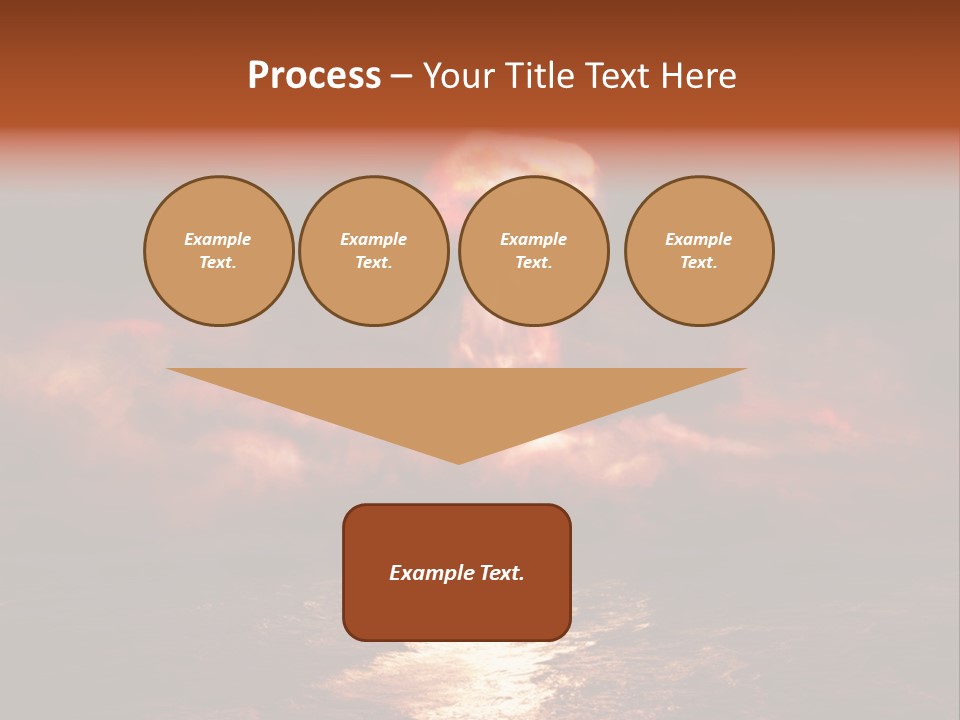 Process – Your Title Text Here

Example Text.

Example Text.

Example Text.

Example Text.

Example Text.